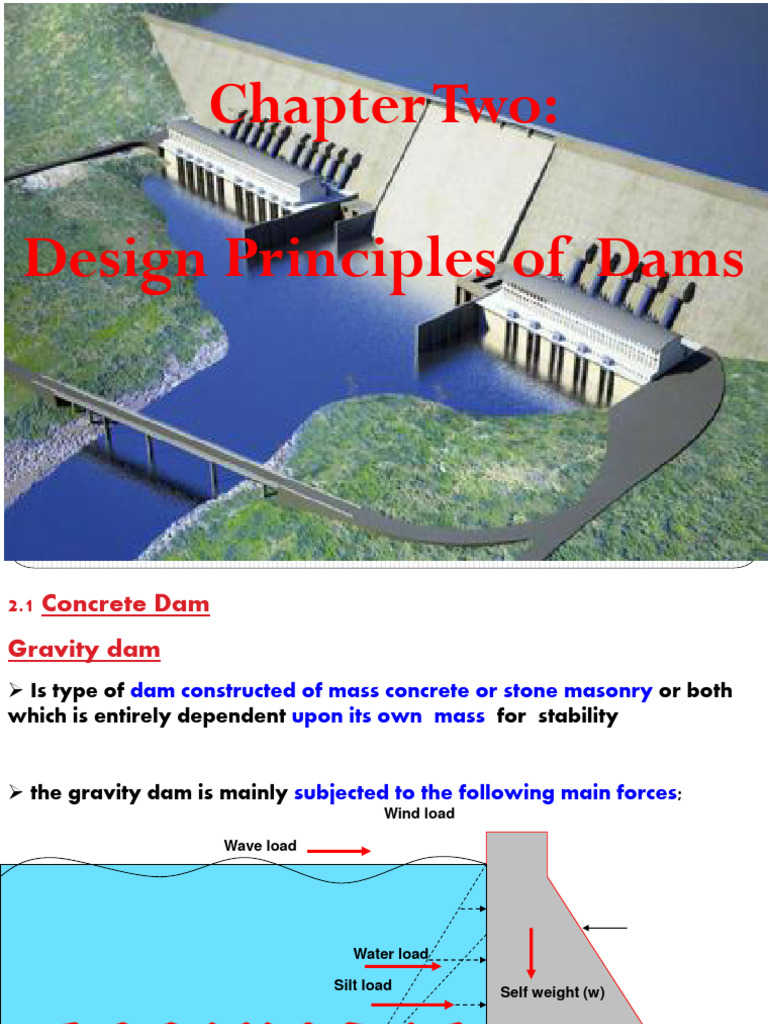 Chapter Two:

Design Principles of Dams

2.1 Concrete Dam

Gravity dam

➢ Is type of dam constructed of mass concrete or stone masonry or both which is entirely dependent upon its own mass for stability

➢ the gravity dam is mainly subjected to the following main forces;

Wind load

Wave load

Water load

Silt load

Self weight (w)